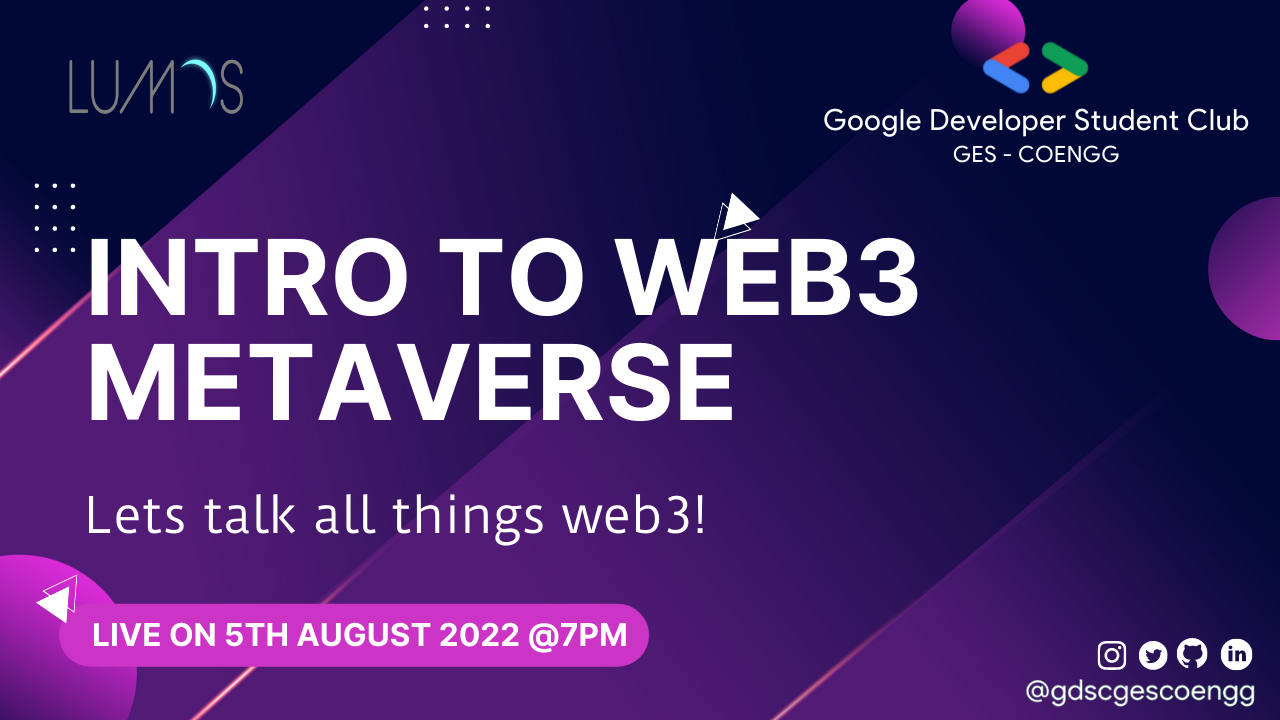 LUMOS

Google Developer Student Club
GES - COENGG

INTRO TO WEB3
METAVERSE

Lets talk all things web3!

LIVE ON 5TH AUGUST 2022 @7PM

@gdscgescoengg